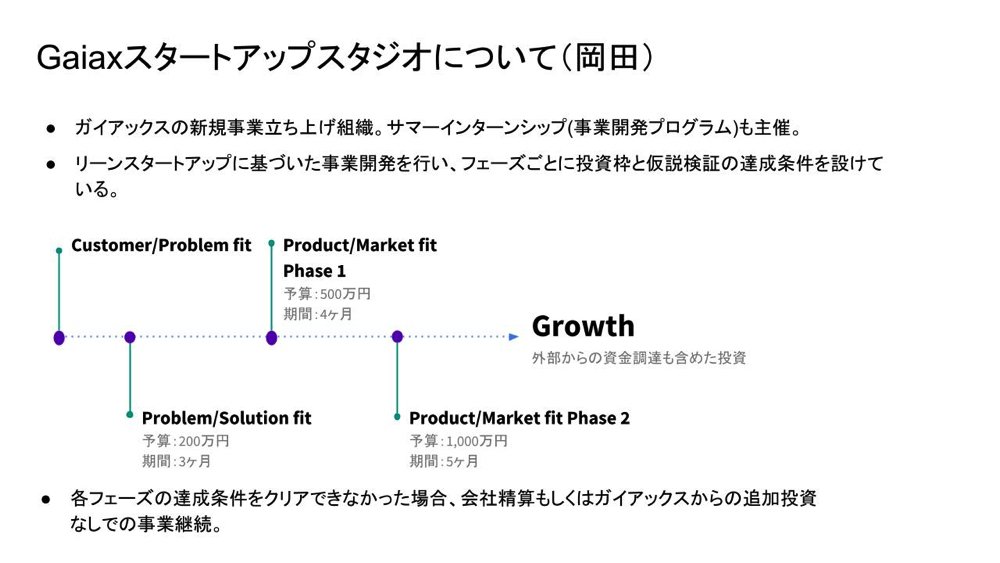 Gaiaxスタートアップスタジオについて（岡田）

● ガイアックスの新規事業立ち上げ組織。サマーインターンシップ(事業開発プログラム)も主催。

● リーンスタートアップに基づいた事業開発を行い、フェーズごとに投資枠と仮説検証の達成条件を設けている。

Customer/Problem fit

Product/Market fit Phase 1
予算：500万円
期間：4ヶ月

Growth
外部からの資金調達も含めた投資

Problem/Solution fit
予算：200万円
期間：3ヶ月

Product/Market fit Phase 2
予算：1,000万円
期間：5ヶ月

● 各フェーズの達成条件をクリアできなかった場合、会社精算もしくはガイアックスからの追加投資なしでの事業継続。